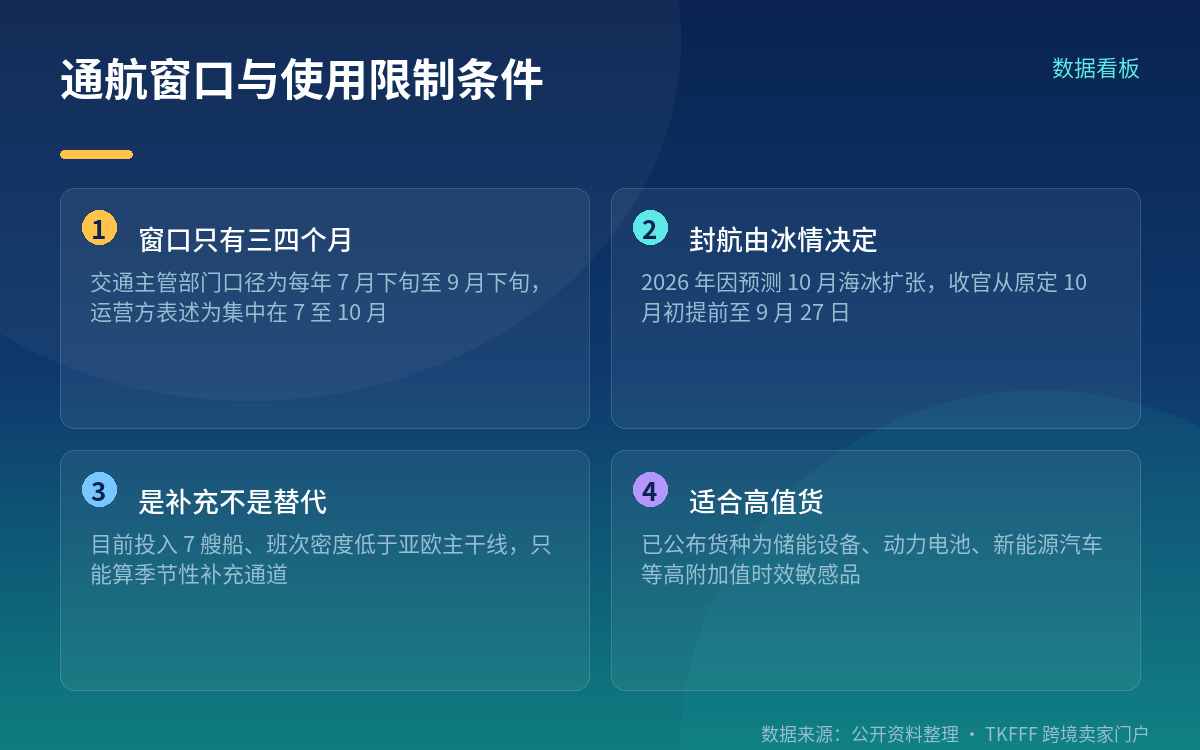 通航窗口与使用限制条件

数据看板

1 窗口只有三四个月

交通主管部门口径为每年7月下旬至9月下旬，运营方表述为集中在7至10月

2 封航由冰情决定

2026年因预测10月海冰扩张，收官从原定10月初提前至9月27日

3 是补充不是替代

目前投入7艘船、班次密度低于亚欧主干线，只能算季节性补充通道

4 适合高值货

已公布货种为储能设备、动力电池、新能源汽车等高附加值时效敏感品

数据来源：公开资料整理 · TKFFF跨境卖家门户